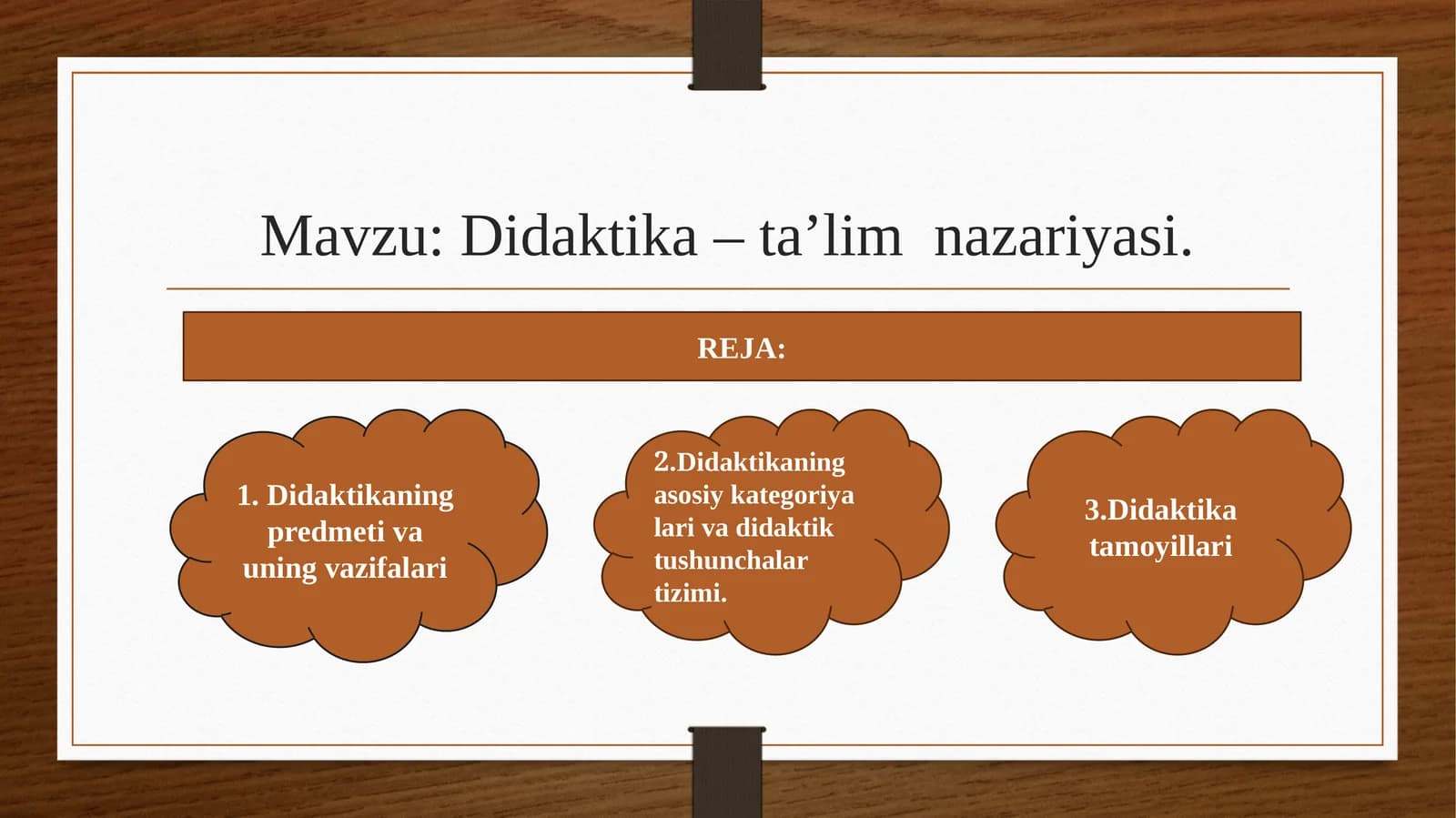 Mavzu: Didaktika – ta’lim nazariyasi.

REJA:

1. Didaktikaning predmeti va uning vazifalari

2.Didaktikaning asosiy kategoriya lari va didaktik tushunchalar tizimi.

3.Didaktika tamoyillari